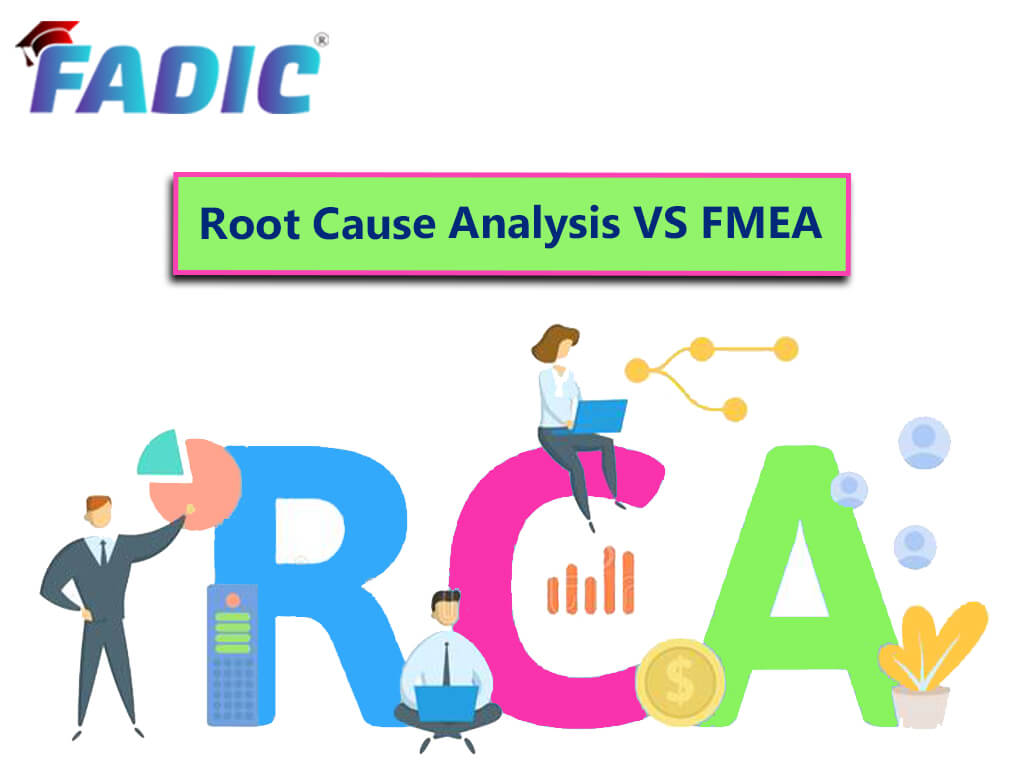 FADIC®

Root Cause Analysis VS FMEA

RCA

$